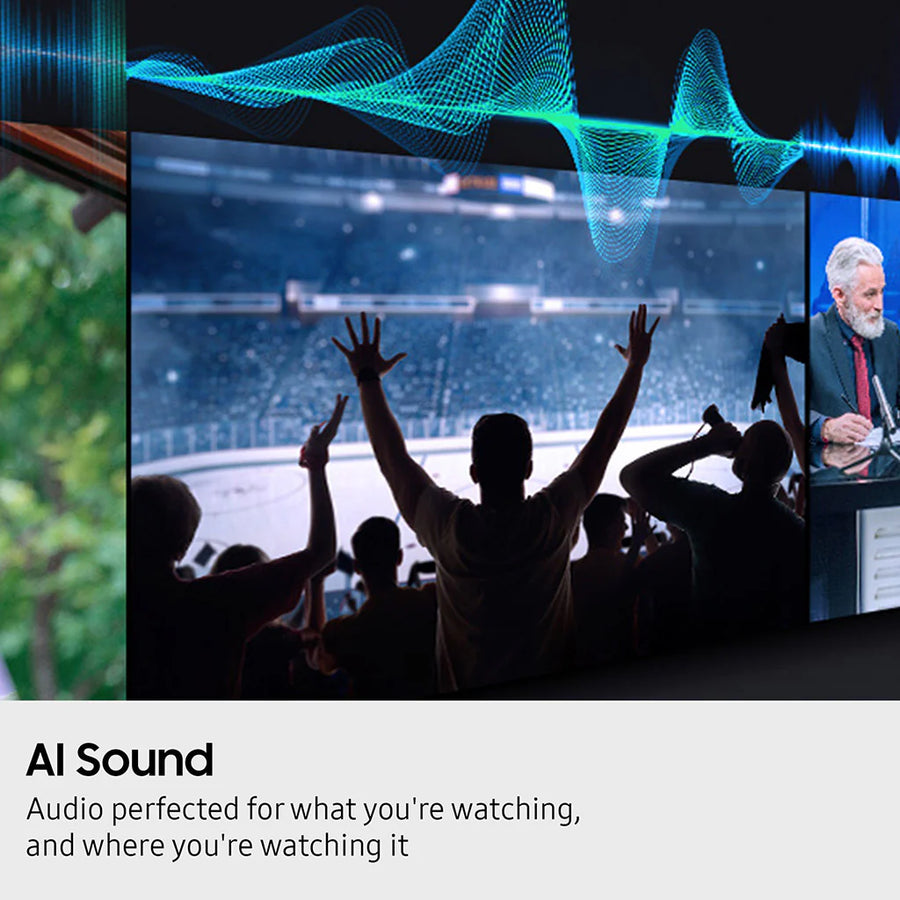 AI Sound

Audio perfected for what you're watching, and where you're watching it